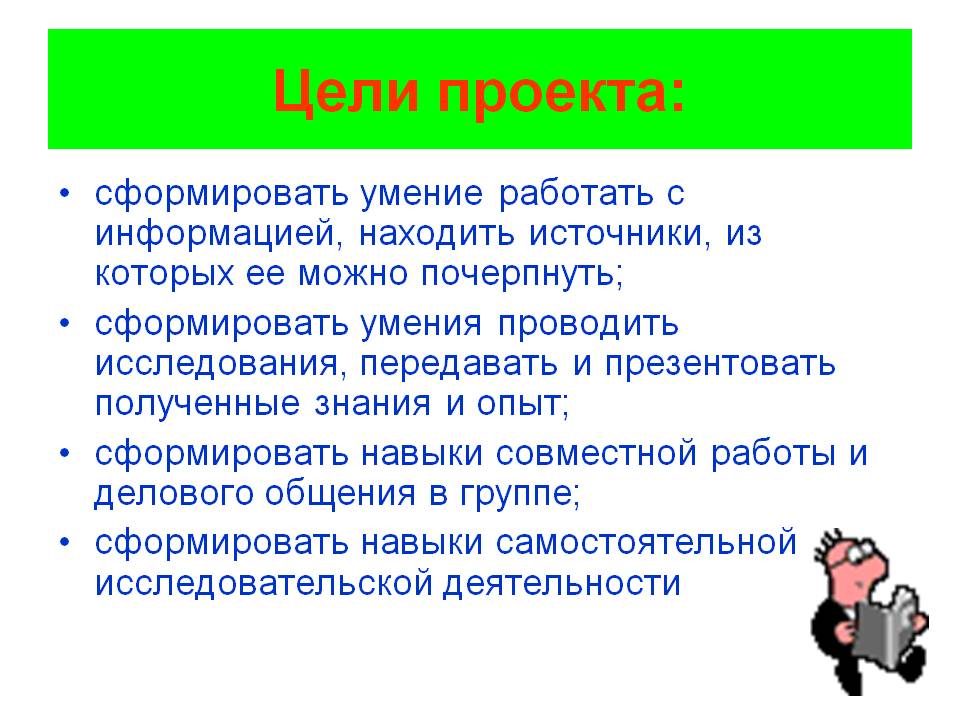 Цели проекта:

• сформировать умение работать с информацией, находить источники, из которых ее можно почерпнуть;
• сформировать умения проводить исследования, передавать и презентовать полученные знания и опыт;
• сформировать навыки совместной работы и делового общения в группе;
• сформировать навыки самостоятельной исследовательской деятельности